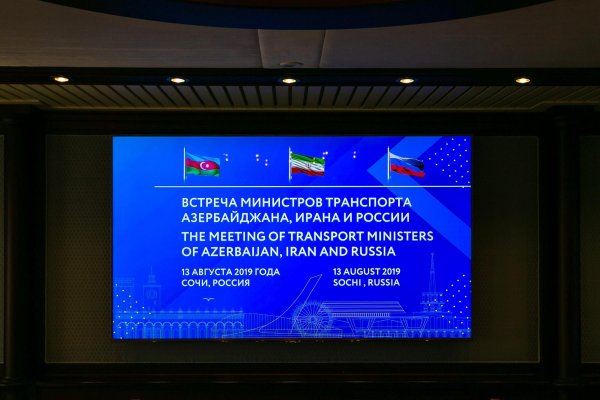 ВСТРЕЧА МИНИСТРОВ ТРАНСПОРТА АЗЕРБАЙДЖАНА, ИРАНА И РОССИИ
THE MEETING OF TRANSPORT MINISTERS OF AZERBAIJAN, IRAN AND RUSSIA

13 АВГУСТА 2019 ГОДА
СОЧИ, РОССИЯ

13 AUGUST 2019
SOCHI , RUSSIA